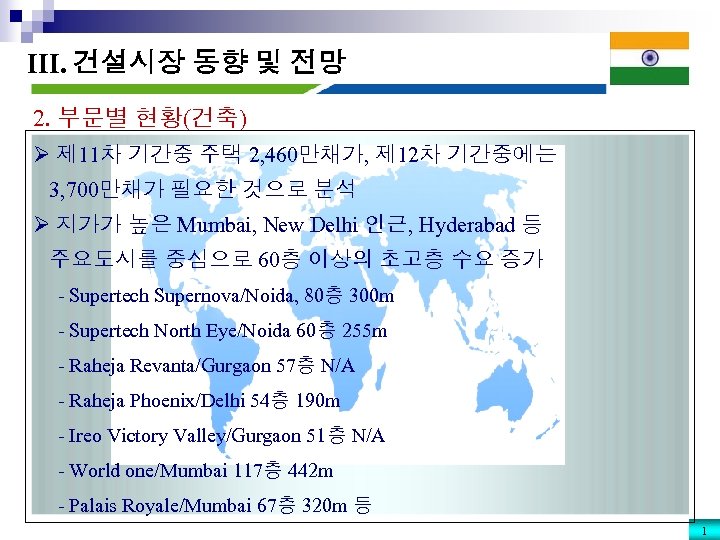 III. 건설시장 동향 및 전망

2. 부문별 현황(건축)

➢ 제11차 기간중 주택 2,460만채가, 제12차 기간중에는 3,700만채가 필요한 것으로 분석

➢ 지가가 높은 Mumbai, New Delhi 인근, Hyderabad 등 주요도시를 중심으로 60층 이상의 초고층 수요 증가

- Supertech Supernova/Noida, 80층 300m

- Supertech North Eye/Noida 60층 255m

- Raheja Revanta/Gurgaon 57층 N/A

- Raheja Phoenix/Delhi 54층 190m

- Ireo Victory Valley/Gurgaon 51층 N/A

- World one/Mumbai 117층 442m

- Palais Royale/Mumbai 67층 320m 등

1